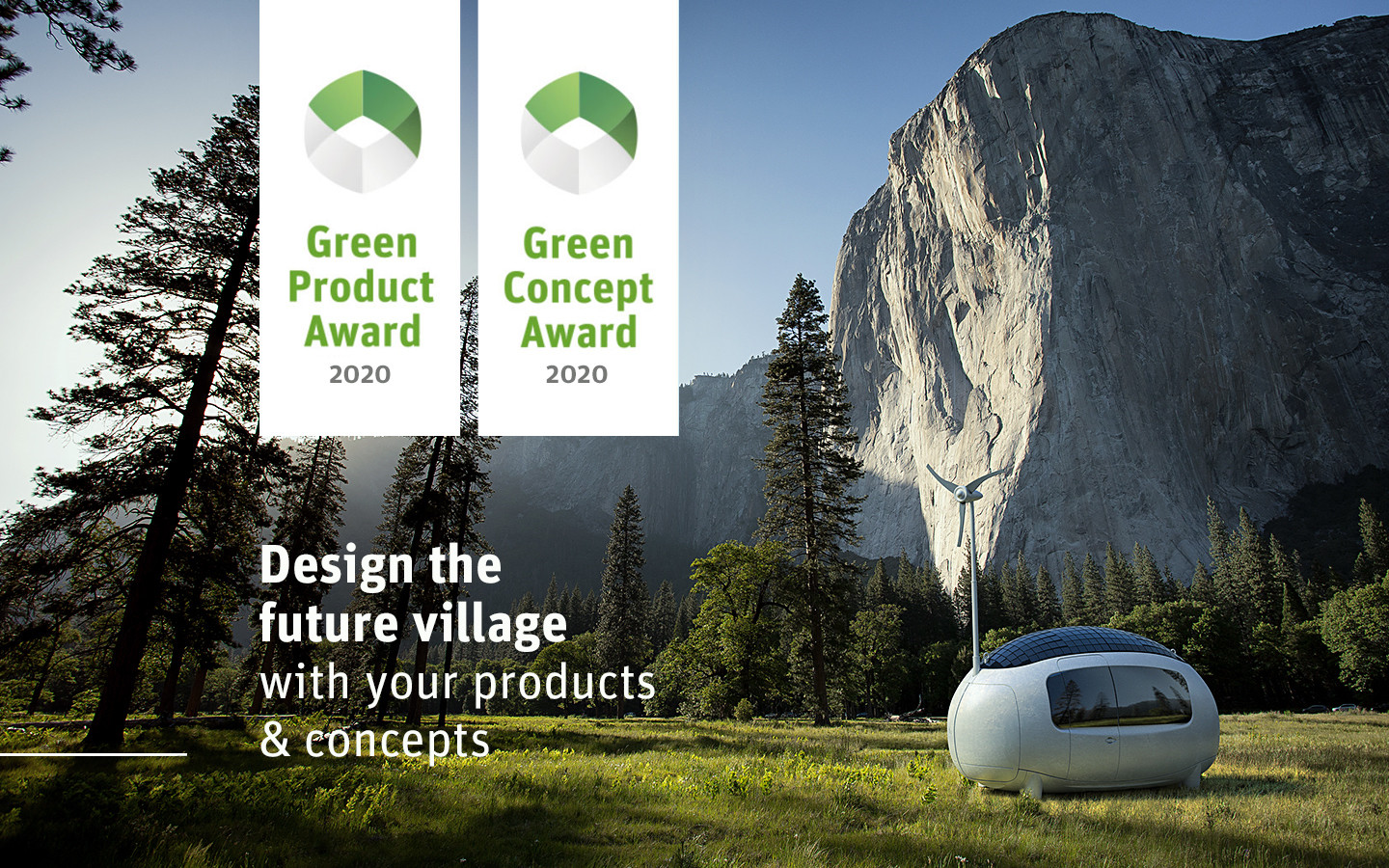 Green Product Award 2020

Green Concept Award 2020

Design the future village with your products & concepts